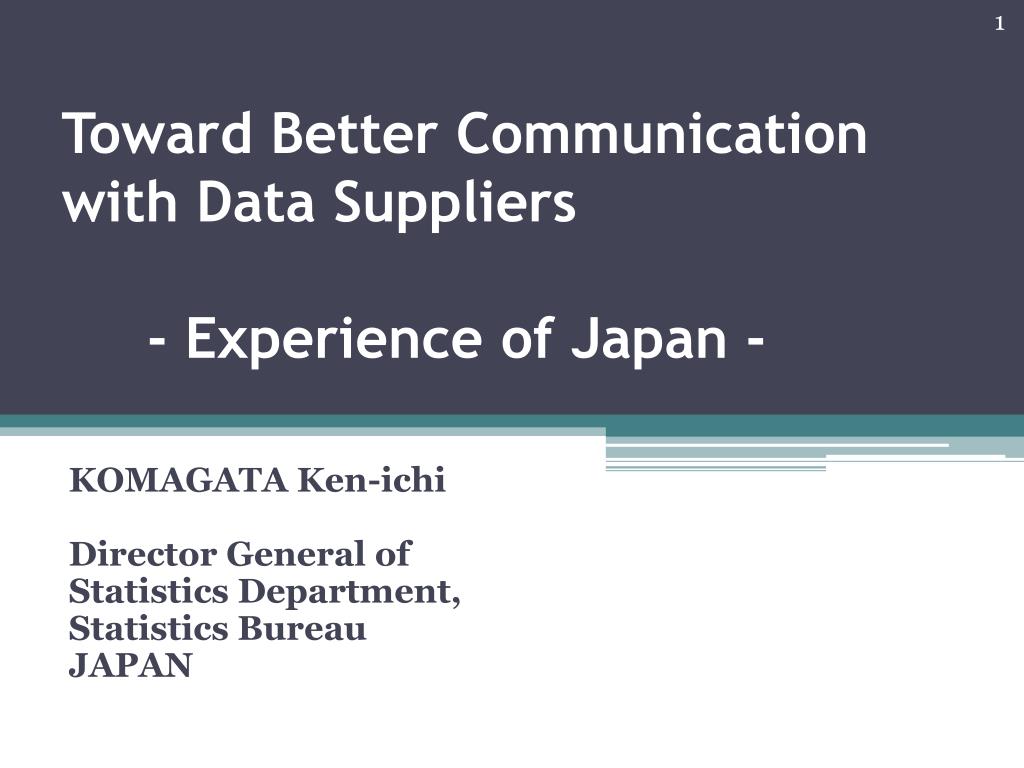 1

Toward Better Communication with Data Suppliers

- Experience of Japan -

KOMAGATA Ken-ichi

Director General of Statistics Department, Statistics Bureau JAPAN